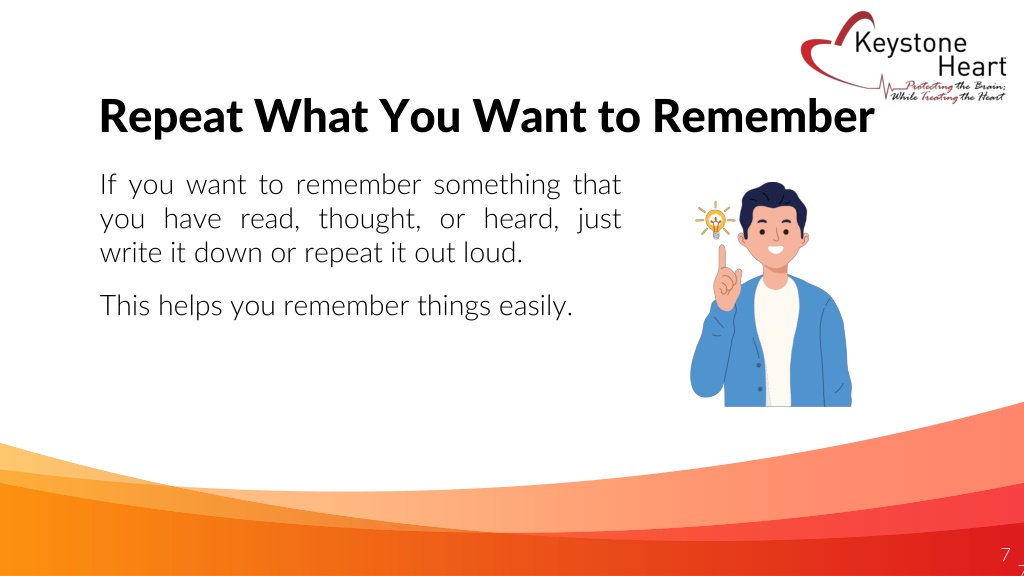 Keystone Heart
Protecting the Brain; While Treating the Heart

Repeat What You Want to Remember

If you want to remember something that you have read, thought, or heard, just write it down or repeat it out loud.

This helps you remember things easily.

7